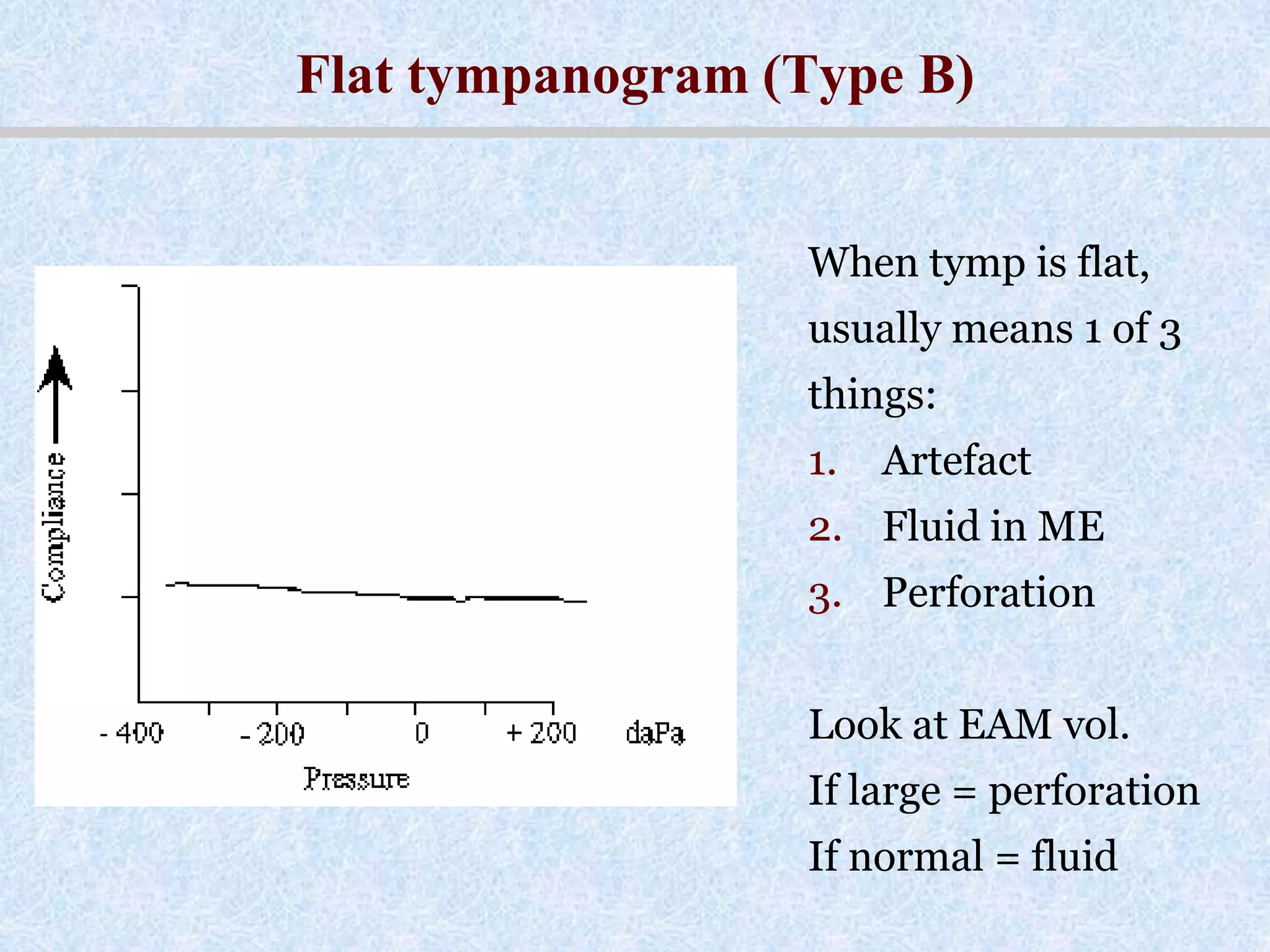 Flat tympanogram (Type B)

Compliance

- 400
- 200
0
+ 200
daPa
Pressure

When tymp is flat, usually means 1 of 3 things:

1. Artefact
2. Fluid in ME
3. Perforation

Look at EAM vol.
If large = perforation
If normal = fluid